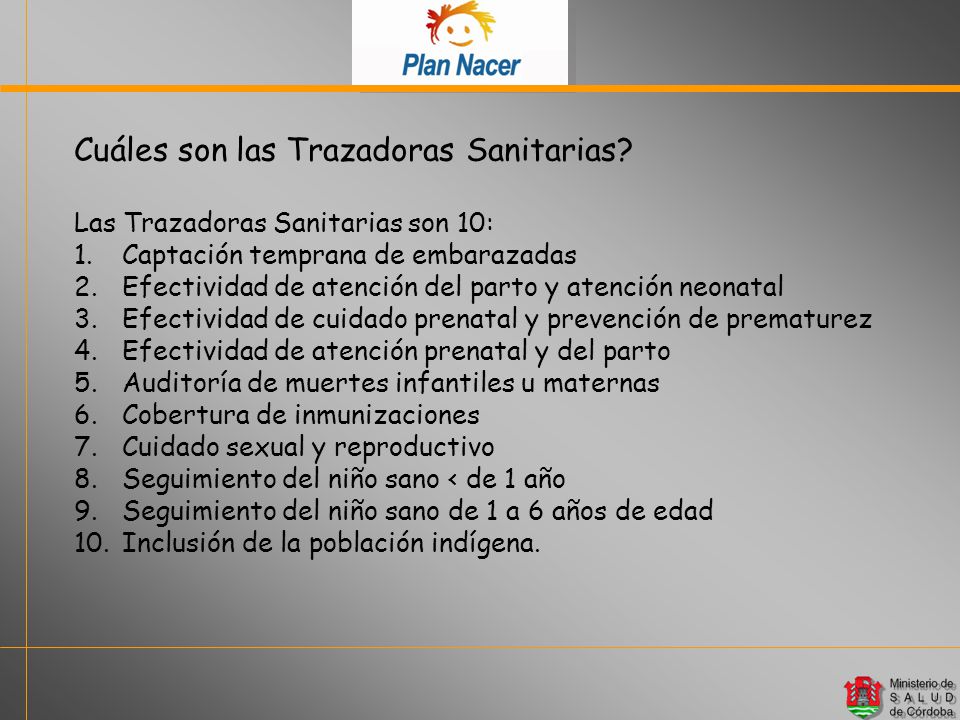 Plan Nacer

Cuáles son las Trazadoras Sanitarias?

Las Trazadoras Sanitarias son 10:
1. Captación temprana de embarazadas
2. Efectividad de atención del parto y atención neonatal
3. Efectividad de cuidado prenatal y prevención de prematurez
4. Efectividad de atención prenatal y del parto
5. Auditoría de muertes infantiles u maternas
6. Cobertura de inmunizaciones
7. Cuidado sexual y reproductivo
8. Seguimiento del niño sano < de 1 año
9. Seguimiento del niño sano de 1 a 6 años de edad
10. Inclusión de la población indígena.

Ministerio de SALUD de Córdoba